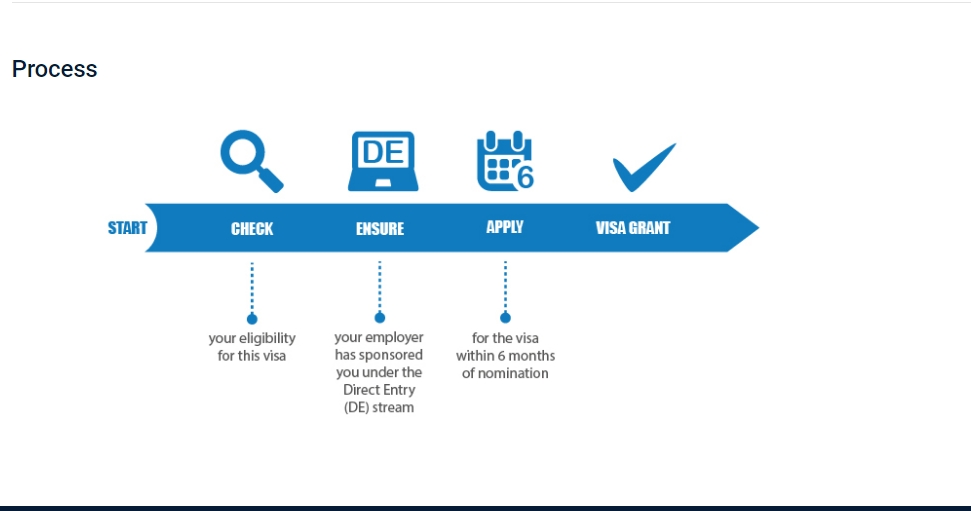 Process

DE

6

START

CHECK

ENSURE

APPLY

VISA GRANT

your eligibility for this visa

your employer has sponsored you under the Direct Entry (DE) stream

for the visa within 6 months of nomination